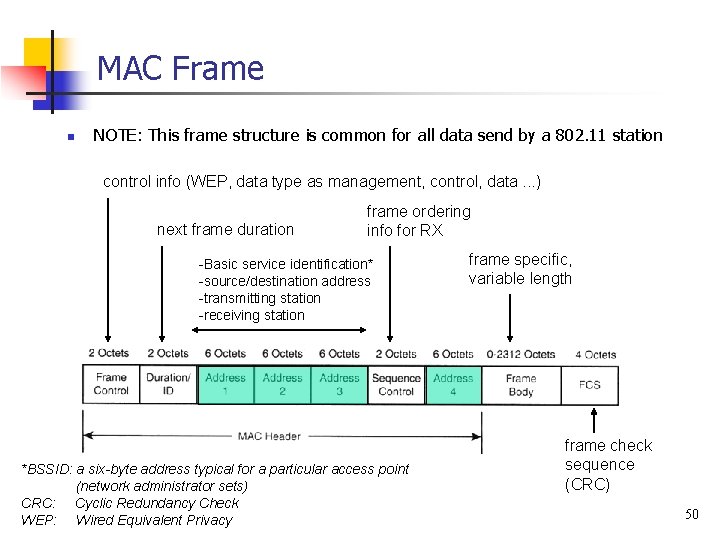 MAC Frame

NOTE: This frame structure is common for all data send by a 802.11 station

control info (WEP, data type as management, control, data ...)

next frame duration

frame ordering info for RX

-Basic service identification*
-source/destination address
-transmitting station
-receiving station

frame specific, variable length

| 2 Octets | 2 Octets | 6 Octets | 6 Octets | 6 Octets | 2 Octets | 6 Octets | 0-2312 Octets | 4 Octets |
|---|---|---|---|---|---|---|---|---|
| Frame Control | Duration/ ID | Address 1 | Address 2 | Address 3 | Sequence Control | Address 4 | Frame Body | FCS |

MAC Header

frame check sequence (CRC)

*BSSID: a six-byte address typical for a particular access point (network administrator sets)
CRC: Cyclic Redundancy Check
WEP: Wired Equivalent Privacy

50